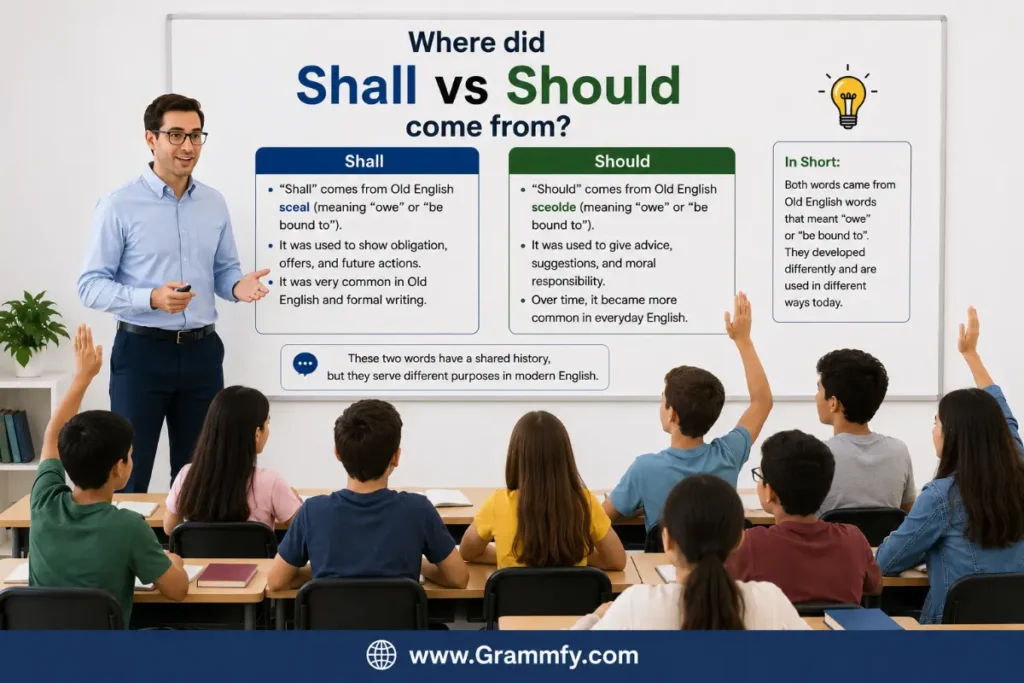 Where did
Shall vs Should
come from?

Shall

• "Shall" comes from Old English sceal (meaning "owe" or "be bound to").
• It was used to show obligation, offers, and future actions.
• It was very common in Old English and formal writing.

Should

• "Should" comes from Old English sceolde (meaning "owe" or "be bound to").
• It was used to give advice, suggestions, and moral responsibility.
• Over time, it became more common in everyday English.

In Short:

Both words came from Old English words that meant "owe" or "be bound to". They developed differently and are used in different ways today.

These two words have a shared history, but they serve different purposes in modern English.

www.Grammfy.com